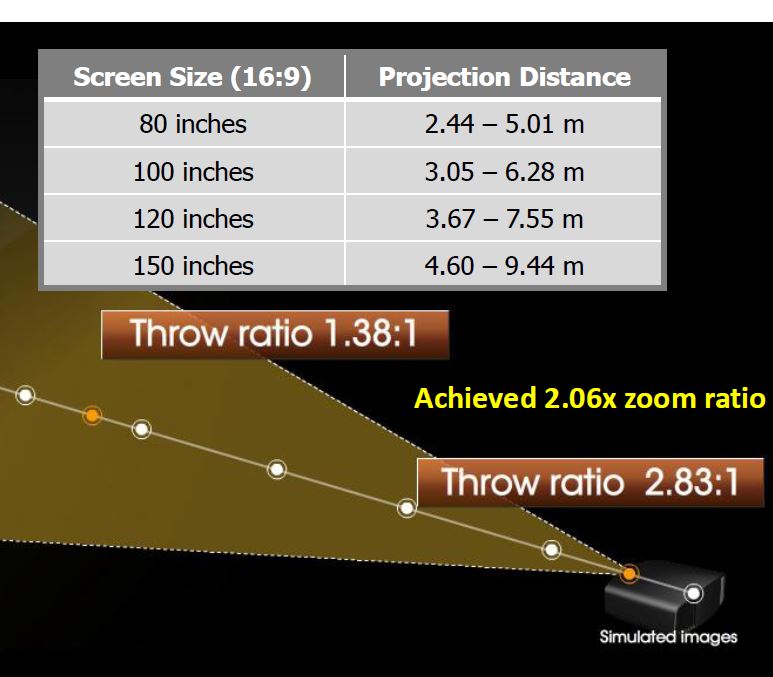 | Screen Size (16:9) | Projection Distance |
|---|---|
| 80 inches | 2.44 – 5.01 m |
| 100 inches | 3.05 – 6.28 m |
| 120 inches | 3.67 – 7.55 m |
| 150 inches | 4.60 – 9.44 m |

Throw ratio 1.38:1

Achieved 2.06x zoom ratio

Throw ratio 2.83:1

Simulated images